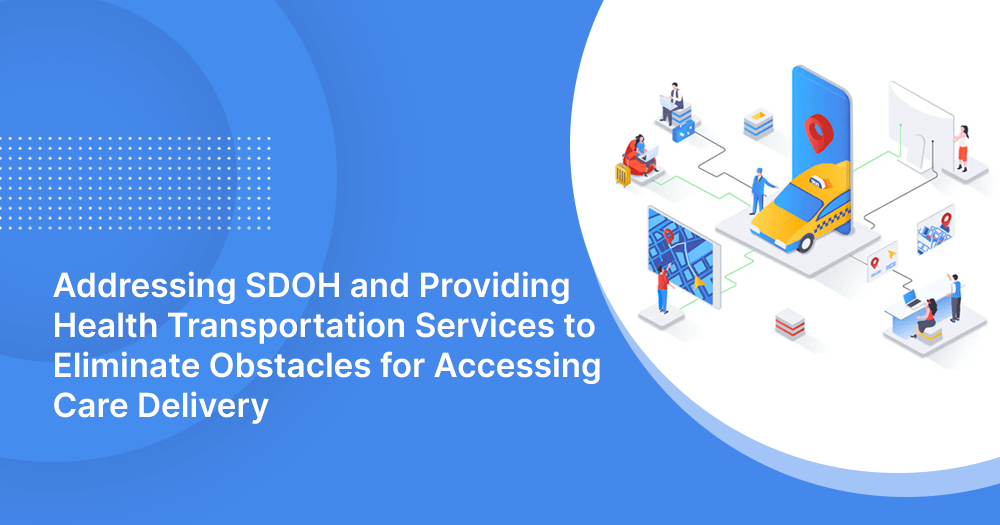 Addressing SDOH and Providing Health Transportation Services to Eliminate Obstacles for Accessing Care Delivery